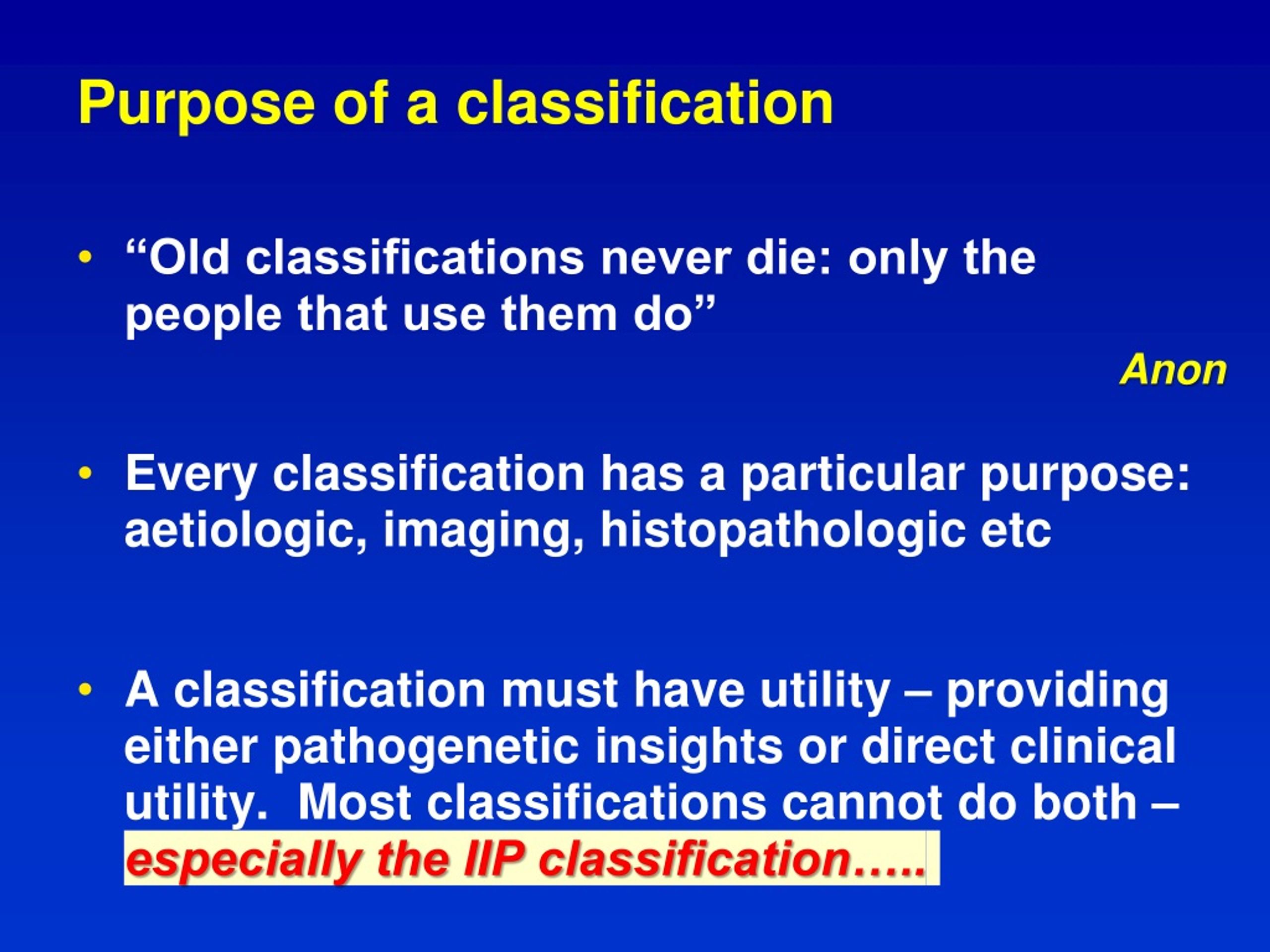 Purpose of a classification

• “Old classifications never die: only the people that use them do”

Anon

• Every classification has a particular purpose: aetiologic, imaging, histopathologic etc

• A classification must have utility – providing either pathogenetic insights or direct clinical utility. Most classifications cannot do both – especially the IIP classification…..